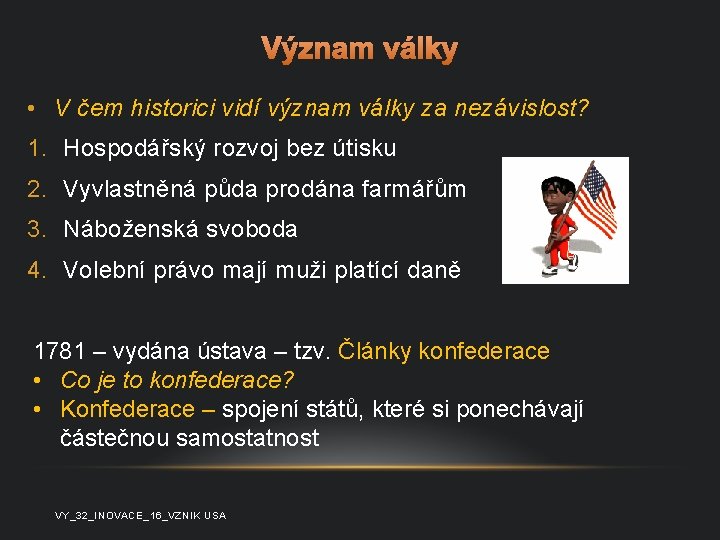 Význam války

• V čem historici vidí význam války za nezávislost?
1. Hospodářský rozvoj bez útisku
2. Vyvlastněná půda prodána farmářům
3. Náboženská svoboda
4. Volební právo mají muži platící daně

1781 – vydána ústava – tzv. Články konfederace
• Co je to konfederace?
• Konfederace – spojení států, které si ponechávají částečnou samostatnost

VY_32_INOVACE_16_VZNIK USA